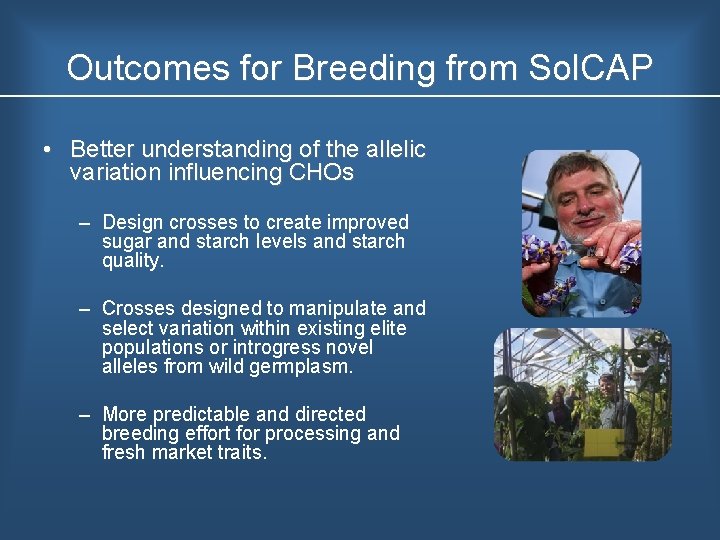 Outcomes for Breeding from SolCAP

• Better understanding of the allelic variation influencing CHOs

– Design crosses to create improved sugar and starch levels and starch quality.

– Crosses designed to manipulate and select variation within existing elite populations or introgress novel alleles from wild germplasm.

– More predictable and directed breeding effort for processing and fresh market traits.